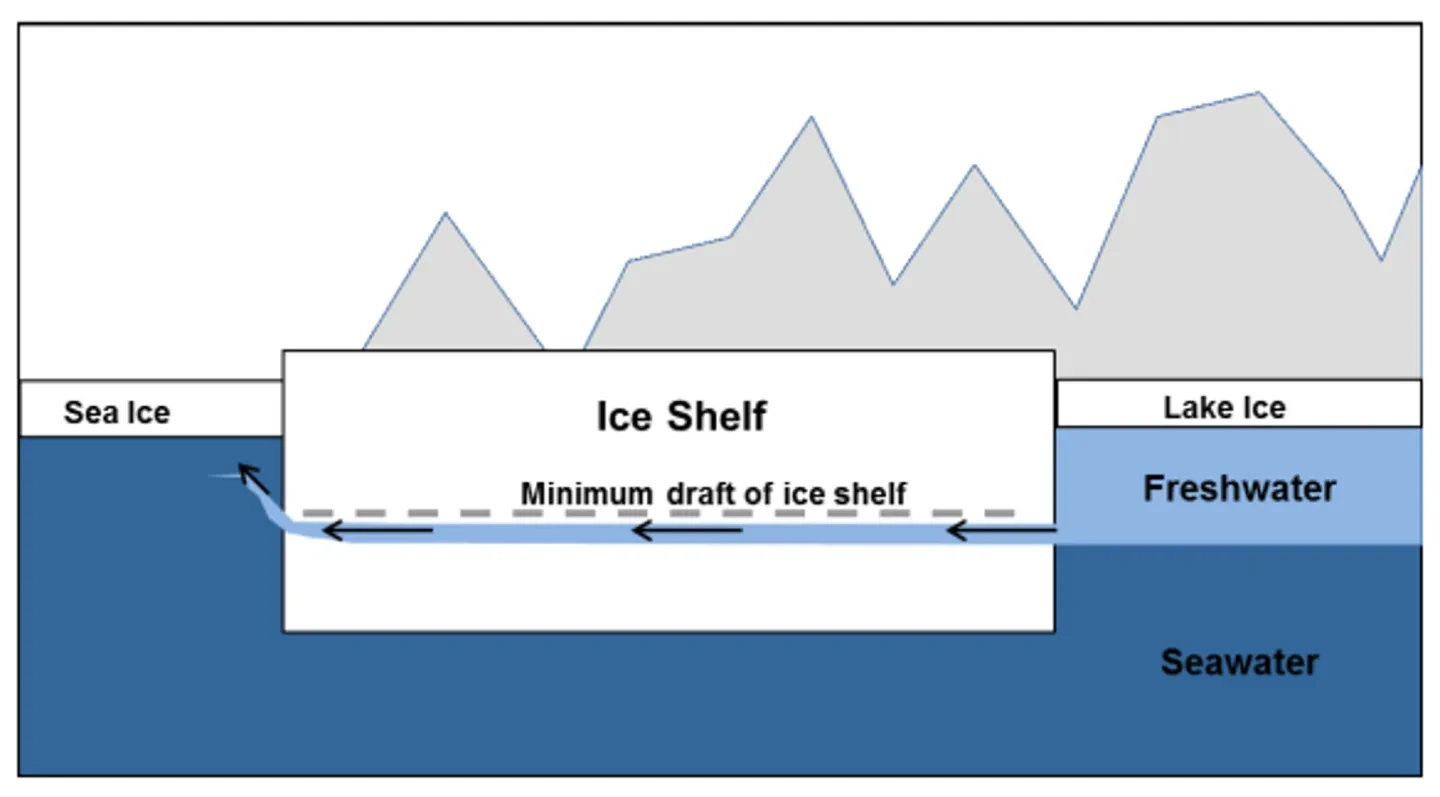 Sea Ice

Ice Shelf

Lake Ice

Minimum draft of ice shelf

Freshwater

Seawater